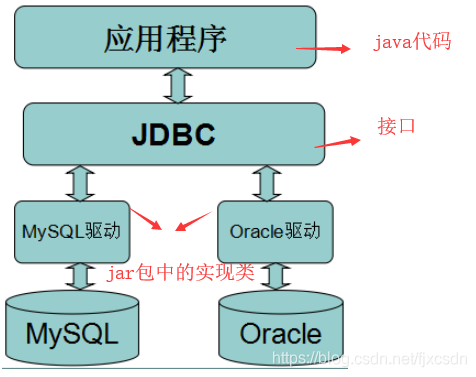 应用程序

java代码

JDBC

接口

MySQL驱动

Oracle驱动

jar包中的实现类

MySQL

Oracle

https://blog.csdn.net/fjxcsdn